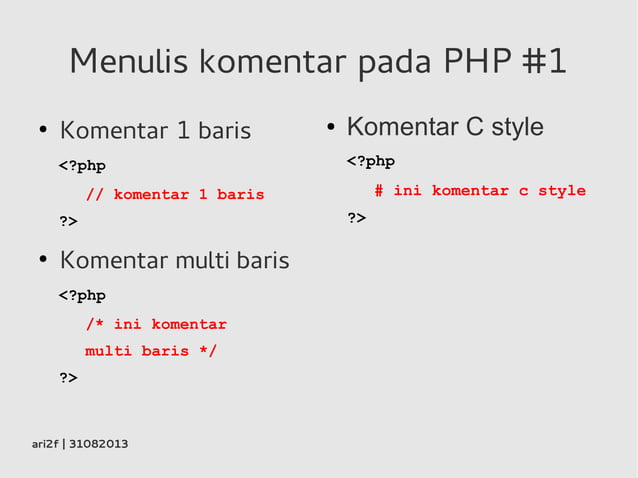 Menulis komentar pada PHP #1

• Komentar 1 baris

<?php
// komentar 1 baris
?>

• Komentar multi baris

<?php
/* ini komentar
multi baris */
?>

• Komentar C style

<?php
# ini komentar c style
?>

ari2f | 31082013